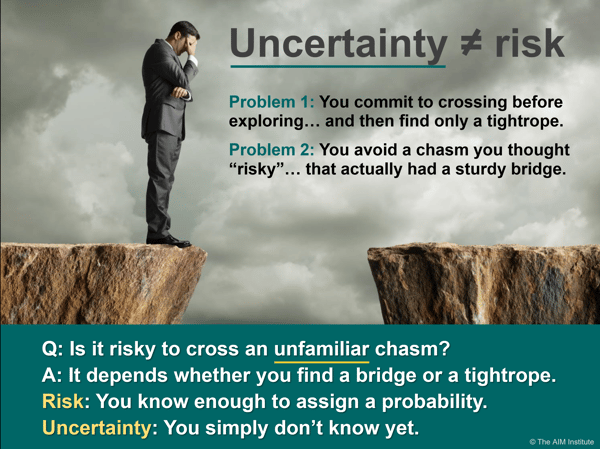 Uncertainty ≠ risk

Problem 1: You commit to crossing before exploring… and then find only a tightrope.

Problem 2: You avoid a chasm you thought “risky”… that actually had a sturdy bridge.

Q: Is it risky to cross an unfamiliar chasm?
A: It depends whether you find a bridge or a tightrope.
Risk: You know enough to assign a probability.
Uncertainty: You simply don’t know yet.

© The AIM Institute